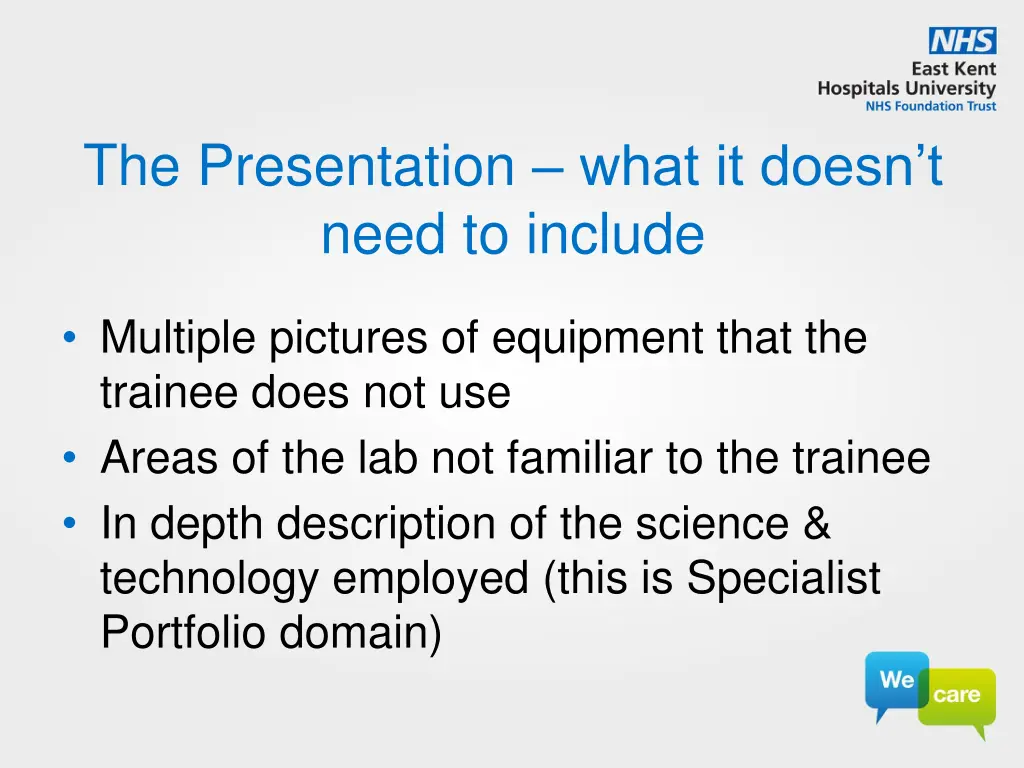 NHS
East Kent
Hospitals University
NHS Foundation Trust

The Presentation – what it doesn’t need to include

• Multiple pictures of equipment that the trainee does not use
• Areas of the lab not familiar to the trainee
• In depth description of the science & technology employed (this is Specialist Portfolio domain)

We
care